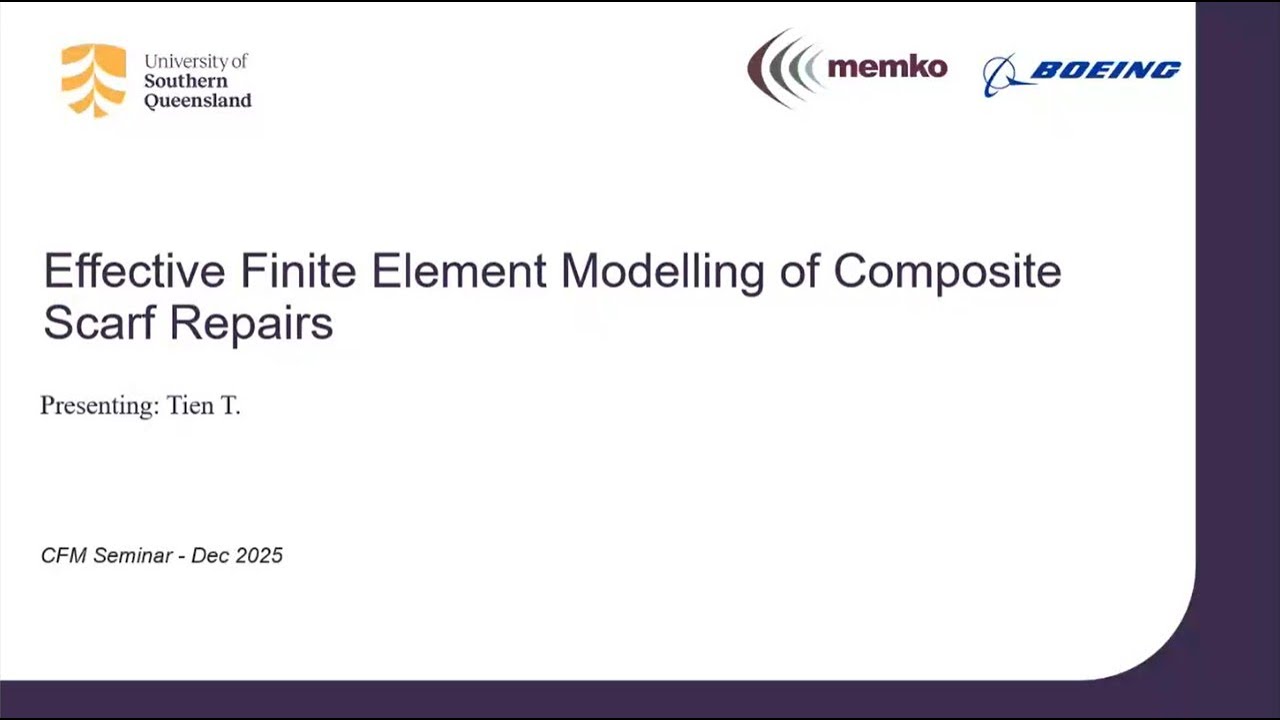 University of Southern Queensland

memko

BOEING

Effective Finite Element Modelling of Composite Scarf Repairs

Presenting: Tien T.

CFM Seminar - Dec 2025